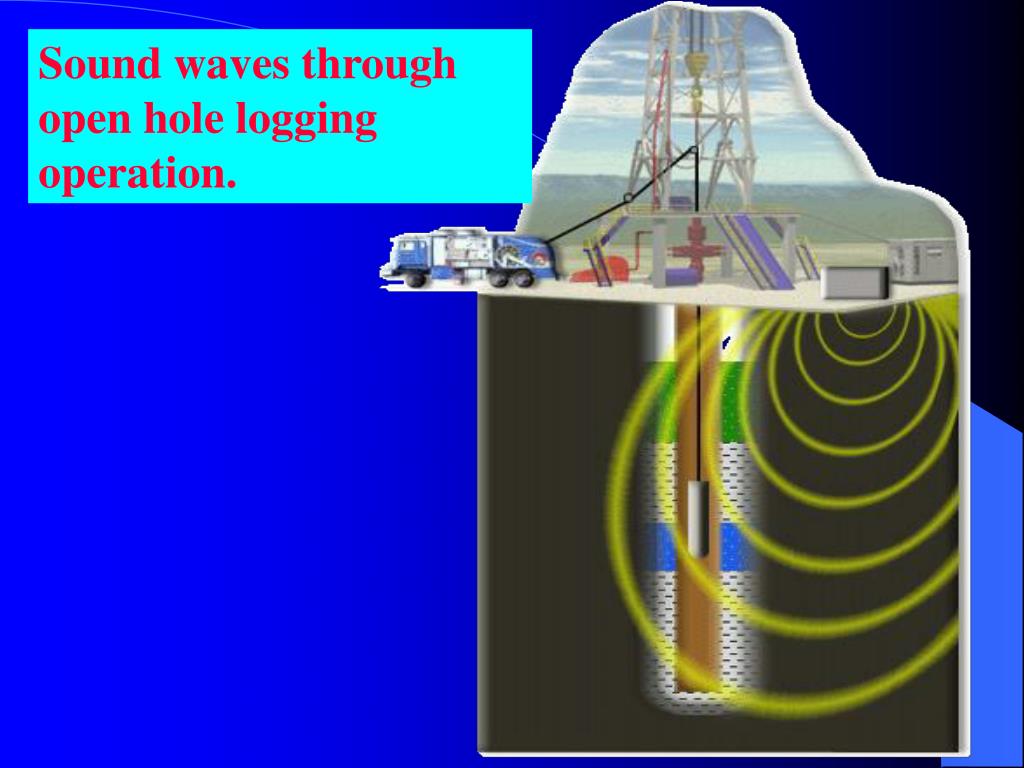 Sound waves through open hole logging operation.